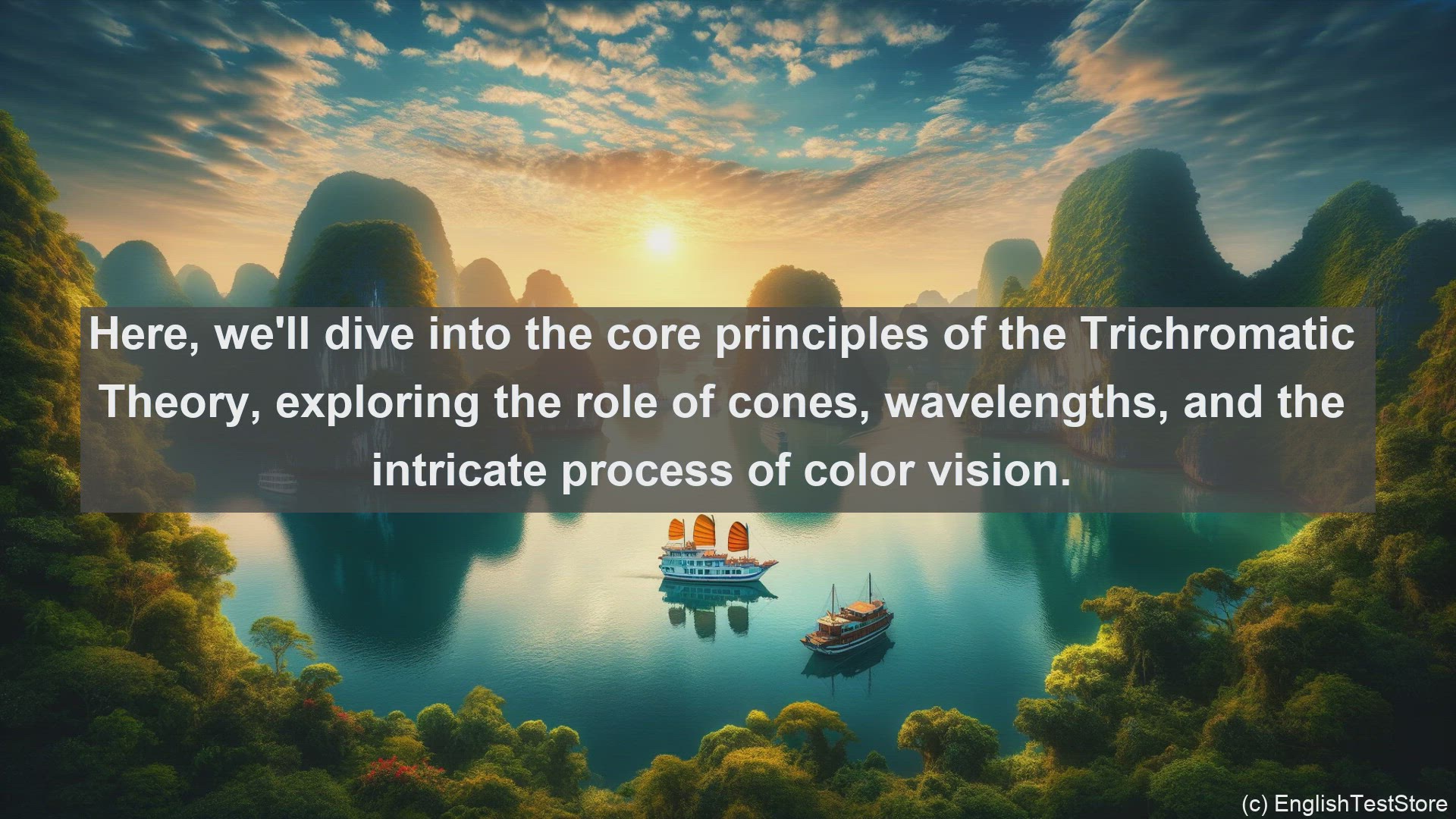 Here, we'll dive into the core principles of the Trichromatic Theory, exploring the role of cones, wavelengths, and the intricate process of color vision.

(c) EnglishTestStore